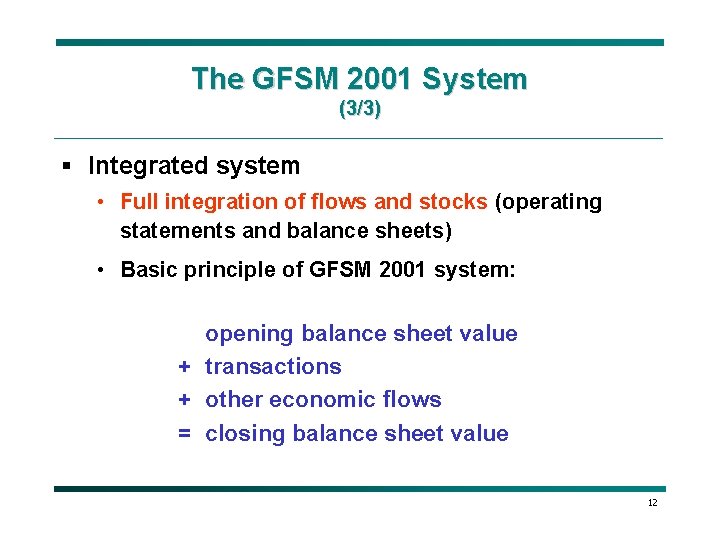 The GFSM 2001 System
(3/3)

▪ Integrated system

• Full integration of flows and stocks (operating statements and balance sheets)

• Basic principle of GFSM 2001 system:

opening balance sheet value
+ transactions
+ other economic flows
= closing balance sheet value

12